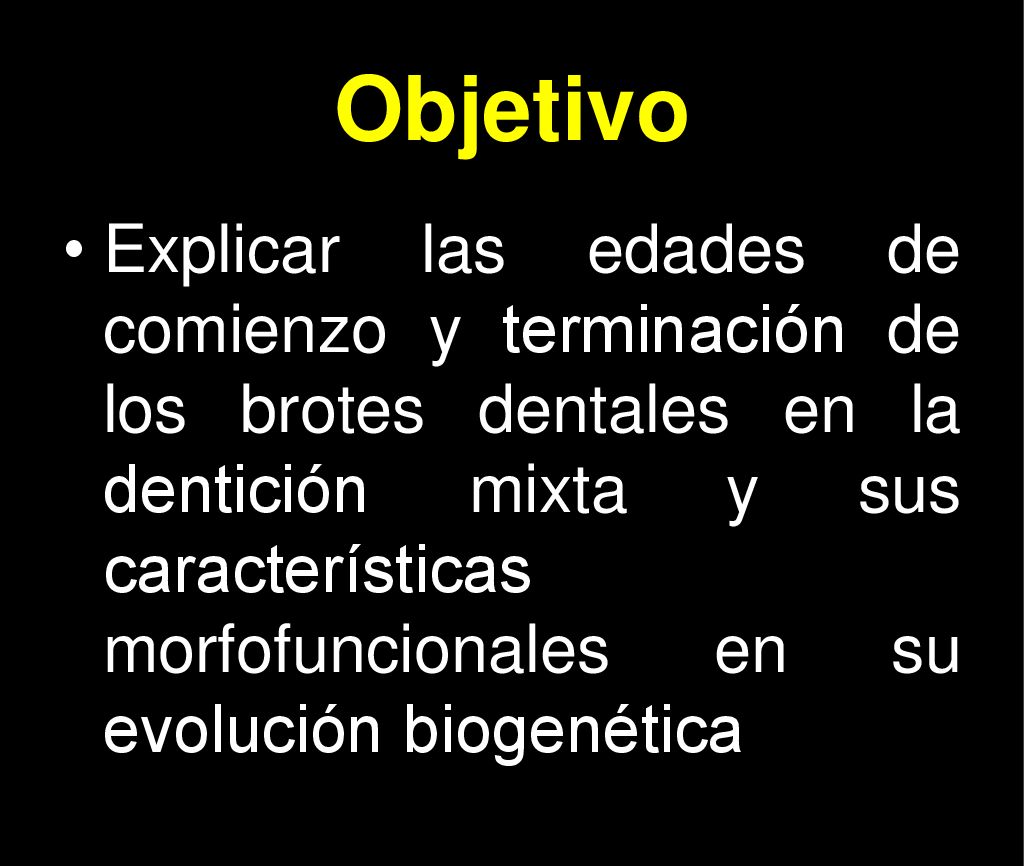 Objetivo

• Explicar las edades de comienzo y terminación de los brotes dentales en la dentición mixta y sus características morfofuncionales en su evolución biogenética